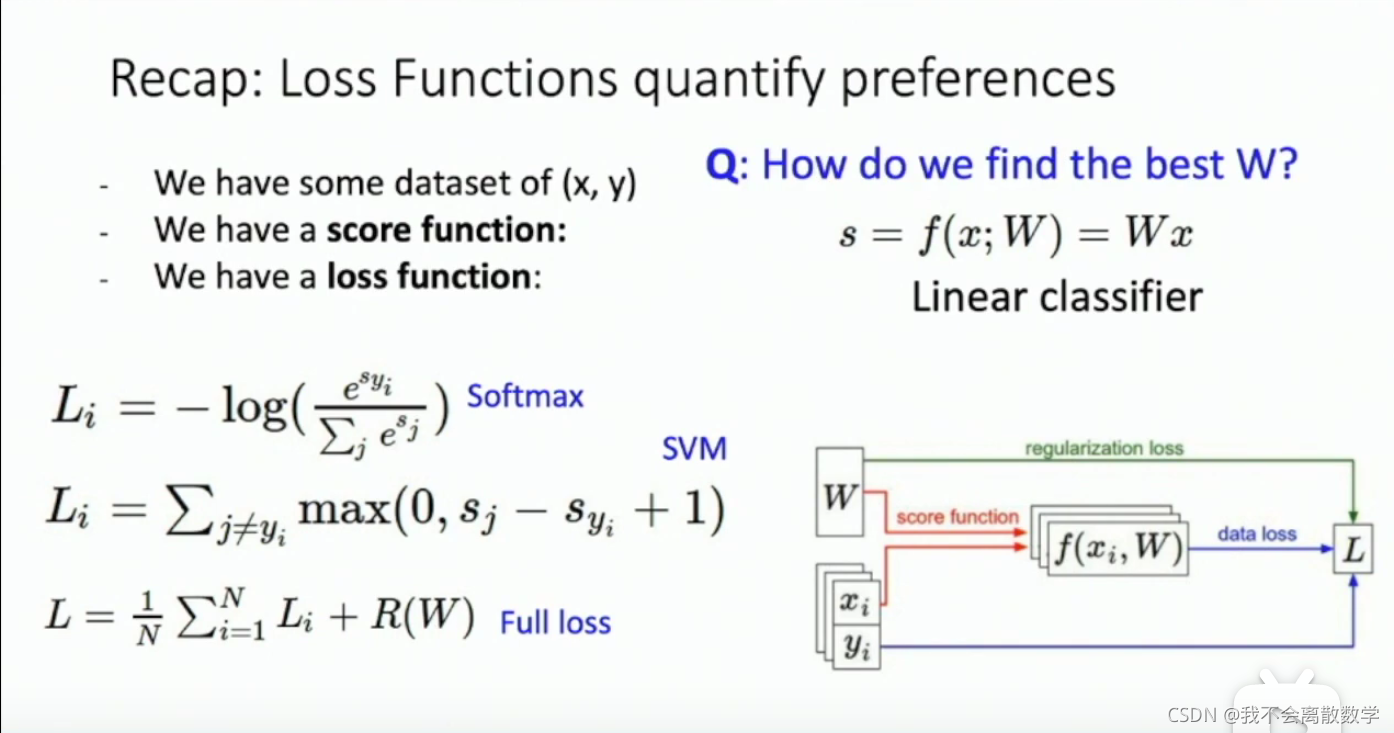 Recap: Loss Functions quantify preferences

- We have some dataset of (x, y)
- We have a **score function:**
- We have a **loss function**:

**Q**: How do we find the best W?

$s = f(x; W) = Wx$

Linear classifier

$L_i = -\log(\frac{e^{s_{y_i}}}{\sum_j e^{s_j}})$ Softmax

SVM

$L_i = \sum_{j \neq y_i} \max(0, s_j - s_{y_i} + 1)$

$L = \frac{1}{N} \sum_{i=1}^{N} L_i + R(W)$ Full loss

regularization loss

$W$

score function

$f(x_i, W)$

data loss

$L$

$x_i$

$y_i$

CSDN @我不会离散数学